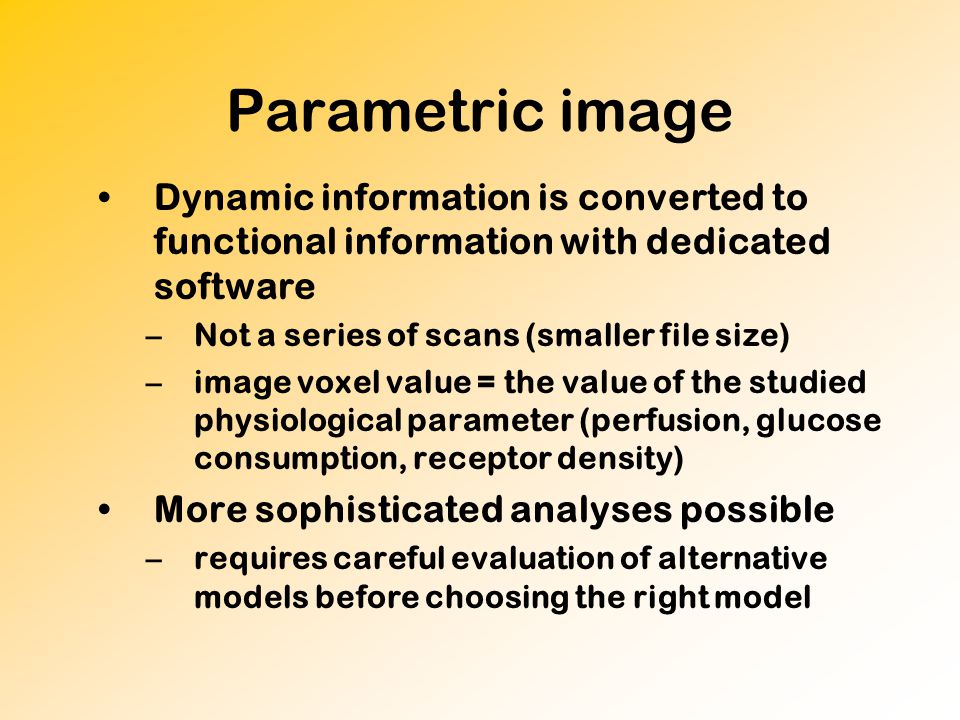 Parametric image

• Dynamic information is converted to functional information with dedicated software
  – Not a series of scans (smaller file size)
  – image voxel value = the value of the studied physiological parameter (perfusion, glucose consumption, receptor density)
• More sophisticated analyses possible
  – requires careful evaluation of alternative models before choosing the right model